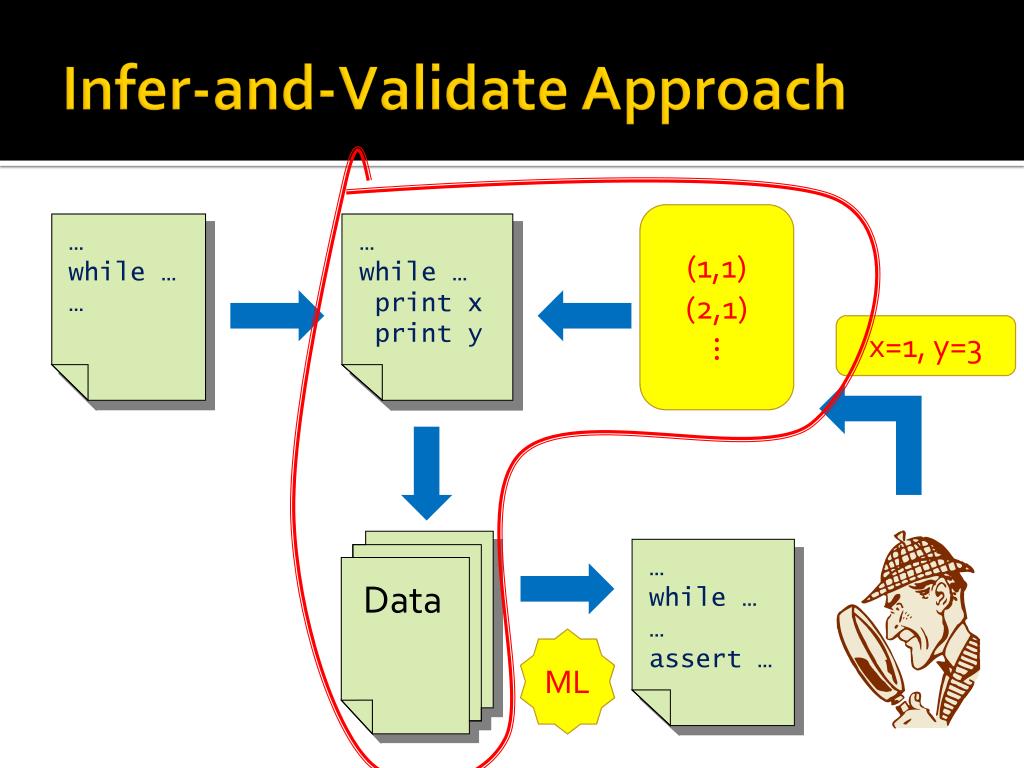 Infer-and-Validate Approach

…
while …
…

…
while …
 print x
 print y

(1,1)
(2,1)
⋮

x=1, y=3

Data

ML

…
while …
…
assert …